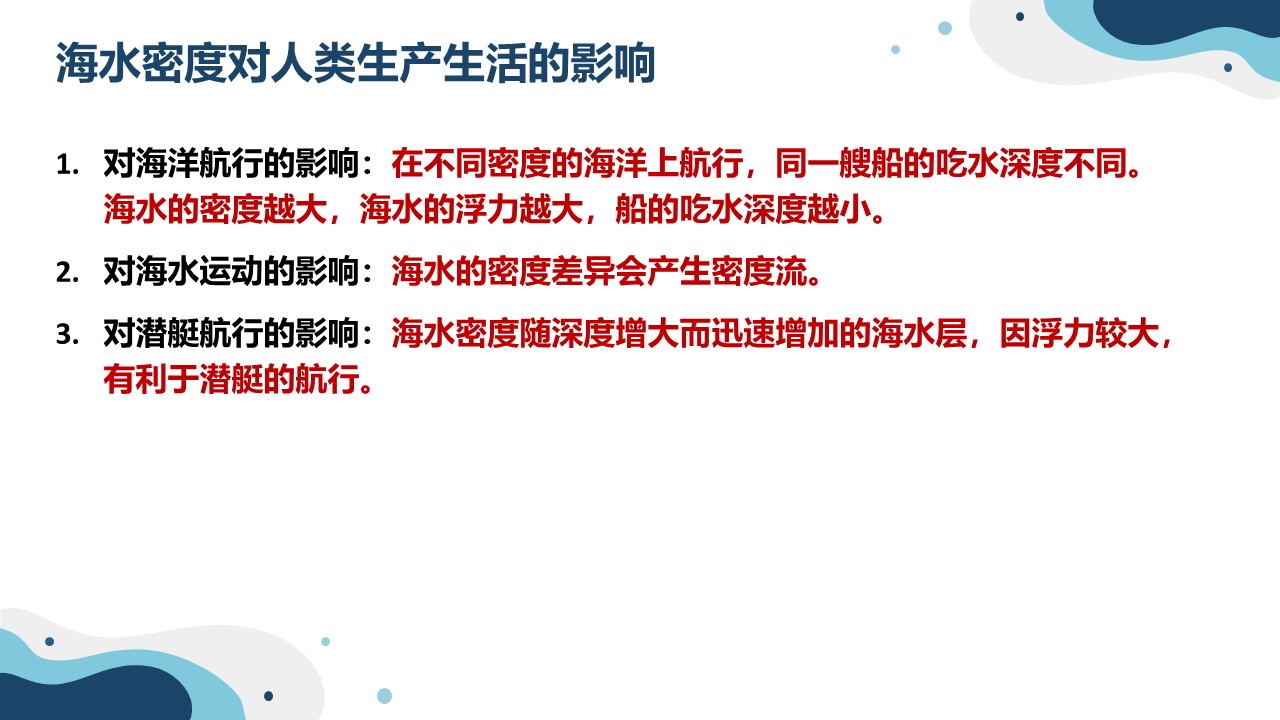 海水密度对人类生产生活的影响

1. 对海洋航行的影响：在不同密度的海洋上航行，同一艘船的吃水深度不同。海水的密度越大，海水的浮力越大，船的吃水深度越小。

2. 对海水运动的影响：海水的密度差异会产生密度流。

3. 对潜艇航行的影响：海水密度随深度增大而迅速增加的海水层，因浮力较大，有利于潜艇的航行。